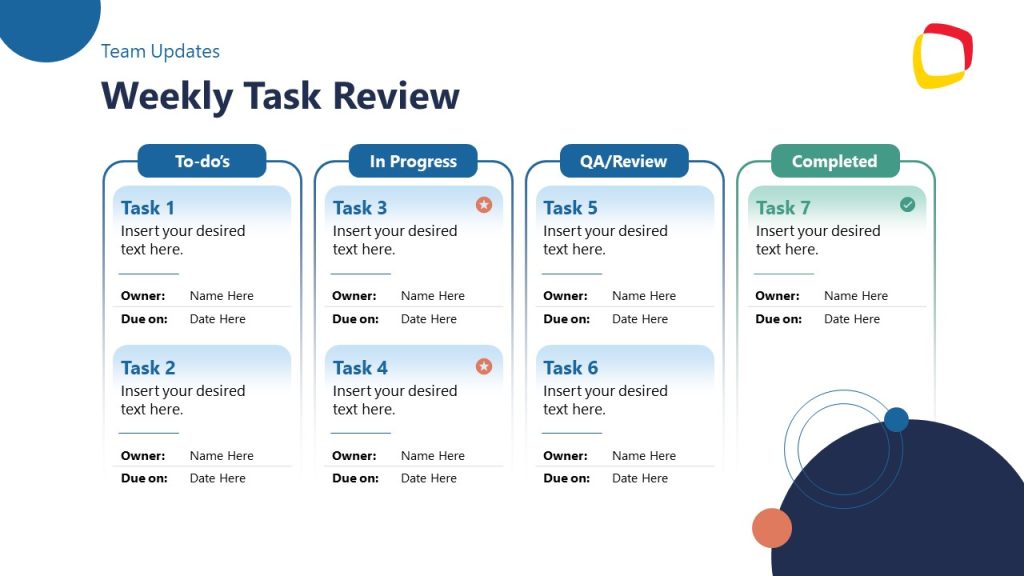 Team Updates

Weekly Task Review

To-do's

Task 1
Insert your desired text here.

Owner: Name Here
Due on: Date Here

Task 2
Insert your desired text here.

Owner: Name Here
Due on: Date Here

In Progress

Task 3
Insert your desired text here.

Owner: Name Here
Due on: Date Here

Task 4
Insert your desired text here.

Owner: Name Here
Due on: Date Here

QA/Review

Task 5
Insert your desired text here.

Owner: Name Here
Due on: Date Here

Task 6
Insert your desired text here.

Owner: Name Here
Due on: Date Here

Completed

Task 7
Insert your desired text here.

Owner: Name Here
Due on: Date Here